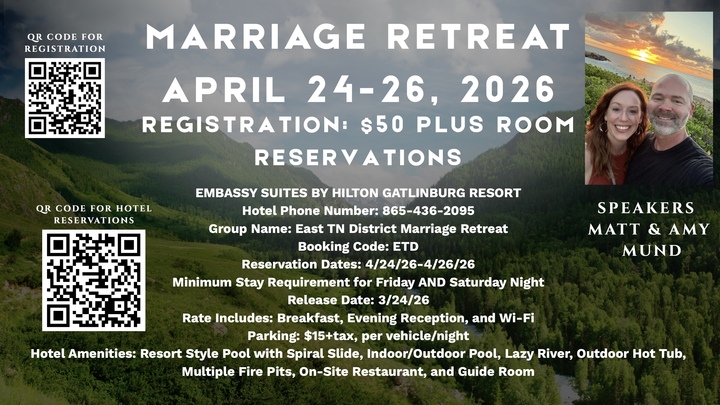 QR CODE FOR REGISTRATION

MARRIAGE RETREAT

APRIL 24-26, 2026

REGISTRATION: $50 PLUS ROOM RESERVATIONS

QR CODE FOR HOTEL RESERVATIONS

EMBASSY SUITES BY HILTON GATLINBURG RESORT
Hotel Phone Number: 865-436-2095
Group Name: East TN District Marriage Retreat
Booking Code: ETD
Reservation Dates: 4/24/26-4/26/26
Minimum Stay Requirement for Friday AND Saturday Night
Release Date: 3/24/26
Rate Includes: Breakfast, Evening Reception, and Wi-Fi
Parking: $15+tax, per vehicle/night
Hotel Amenities: Resort Style Pool with Spiral Slide, Indoor/Outdoor Pool, Lazy River, Outdoor Hot Tub, Multiple Fire Pits, On-Site Restaurant, and Guide Room

SPEAKERS
MATT & AMY MUND